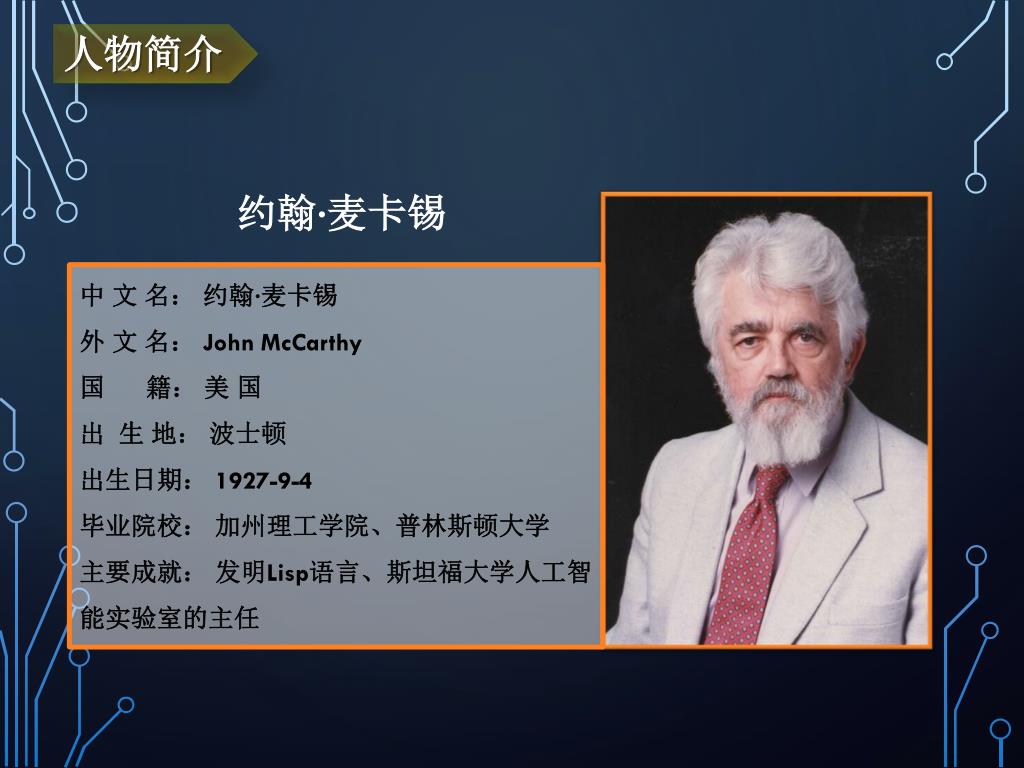 人物简介

约翰·麦卡锡

中 文 名： 约翰·麦卡锡
外 文 名： John McCarthy
国 籍： 美 国
出 生 地： 波士顿
出生日期： 1927-9-4
毕业院校： 加州理工学院、普林斯顿大学
主要成就： 发明Lisp语言、斯坦福大学人工智能实验室的主任